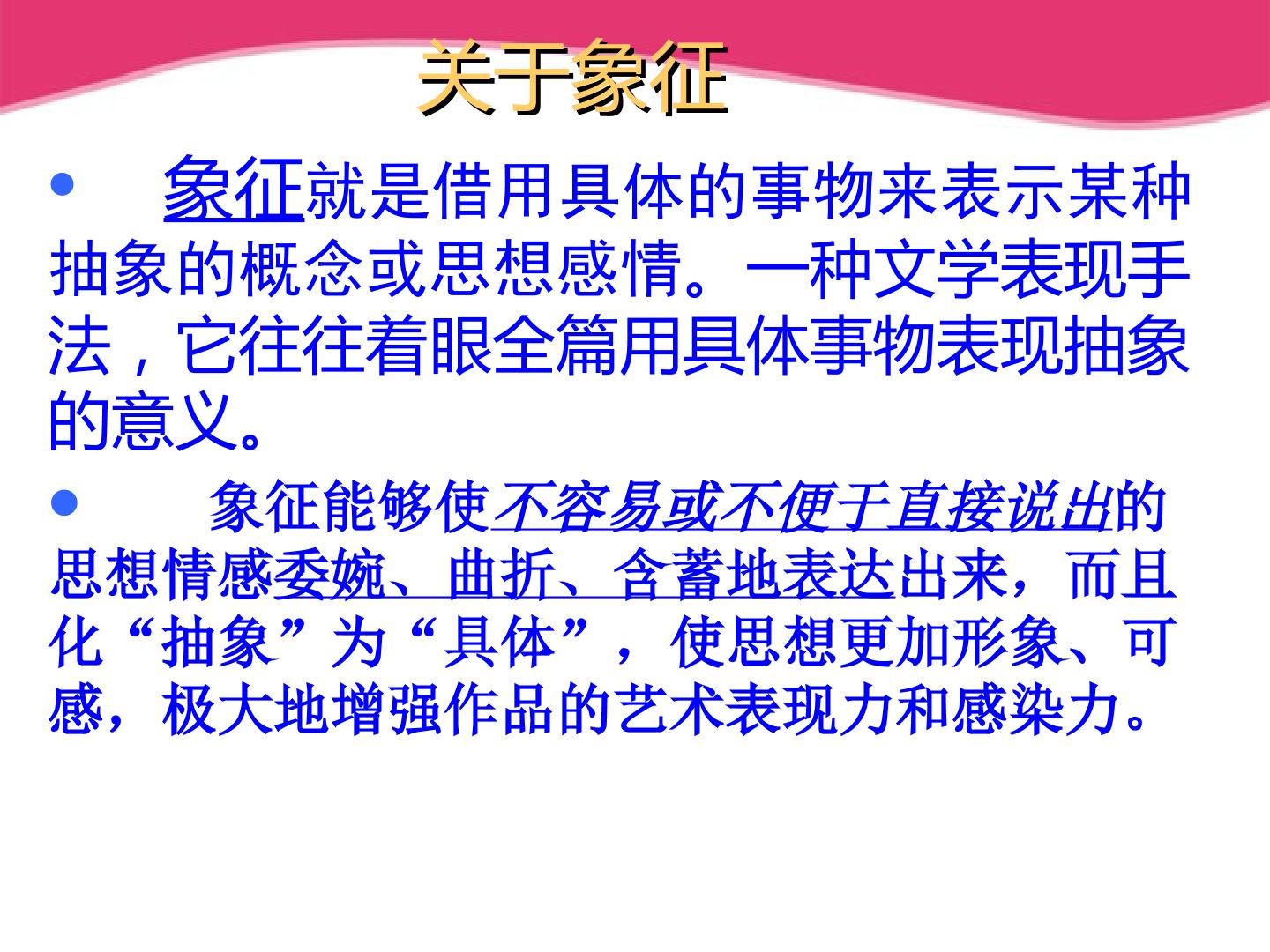 关于象征

• 象征就是借用具体的事物来表示某种抽象的概念或思想感情。一种文学表现手法，它往往着眼全篇用具体事物表现抽象的意义。

• 象征能够使不容易或不便于直接说出的思想情感委婉、曲折、含蓄地表达出来，而且化“抽象”为“具体”，使思想更加形象、可感，极大地增强作品的艺术表现力和感染力。